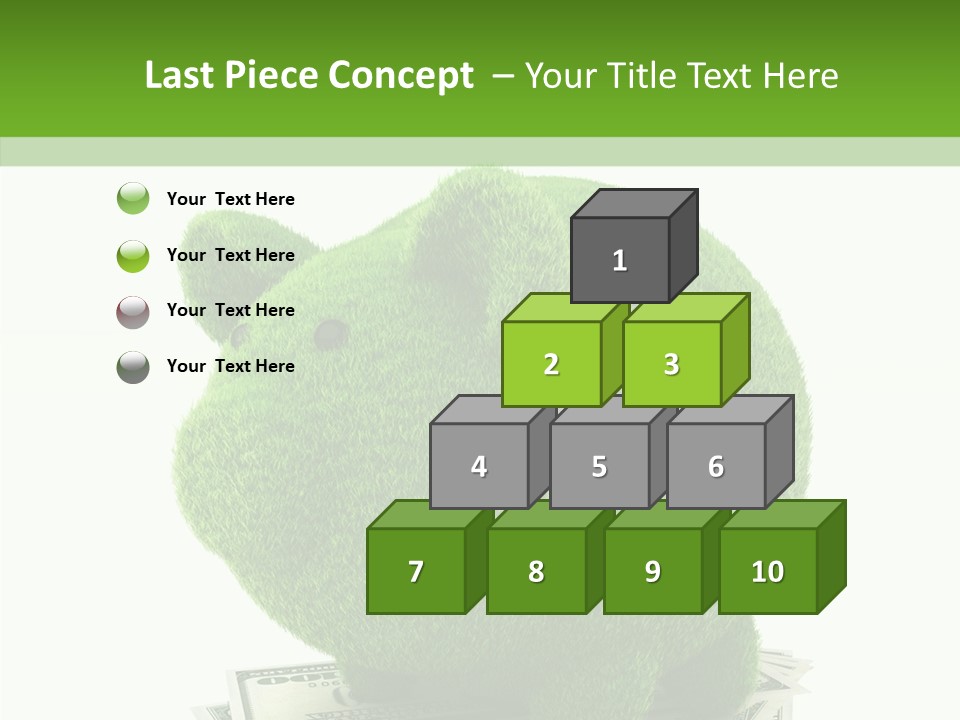 Last Piece Concept – Your Title Text Here

Your Text Here

Your Text Here

Your Text Here

Your Text Here

1

2 3

4 5 6

7 8 9 10